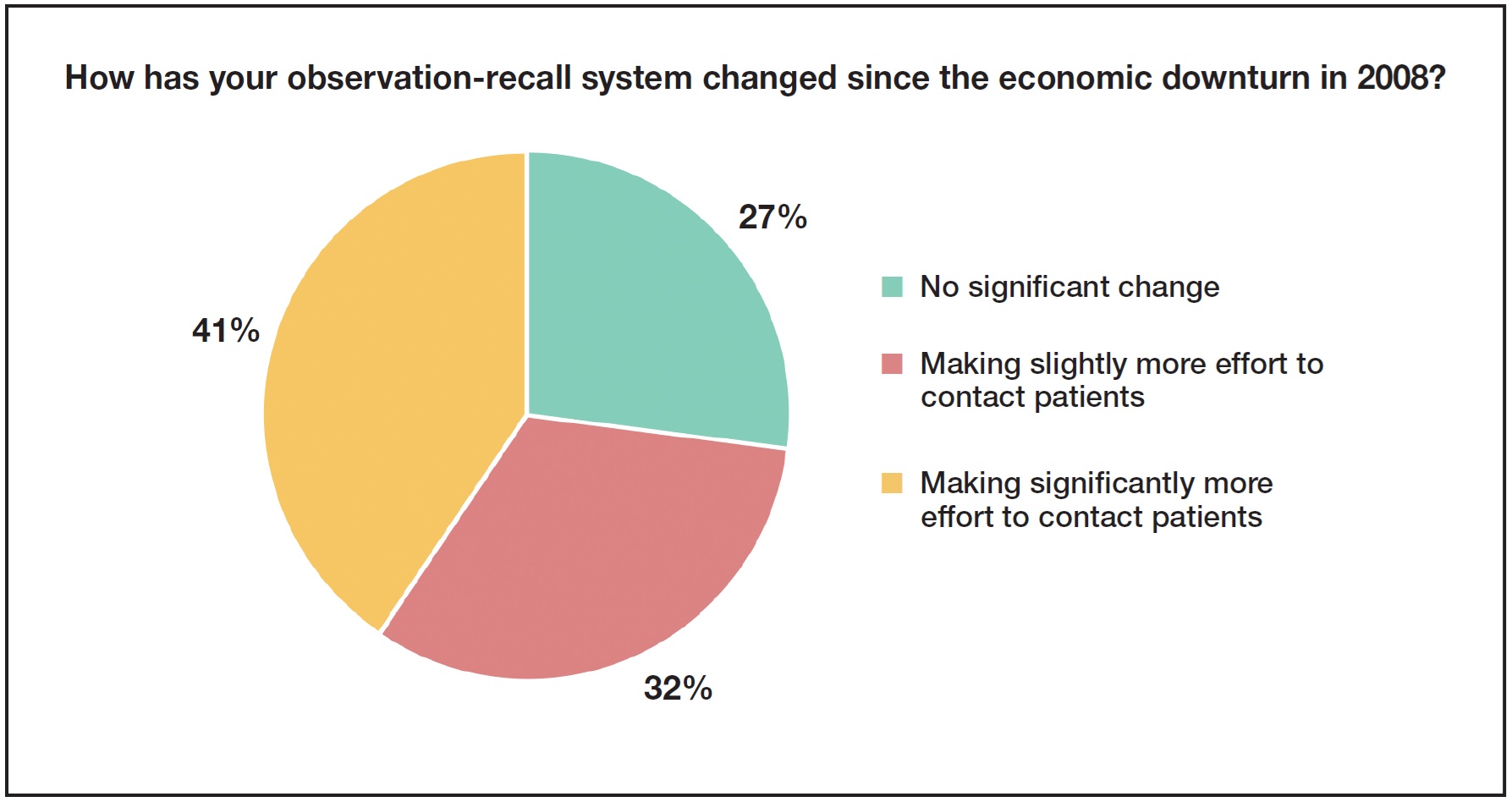 How has your observation-recall system changed since the economic downturn in 2008?

27%

41%

32%

No significant change

Making slightly more effort to contact patients

Making significantly more effort to contact patients